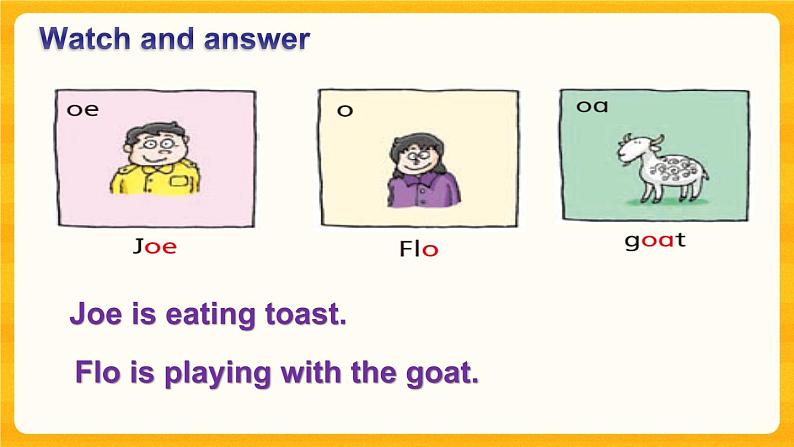 Watch and answer

oe

Joe

o

Flo

oa

goat

Joe is eating toast.

Flo is playing with the goat.